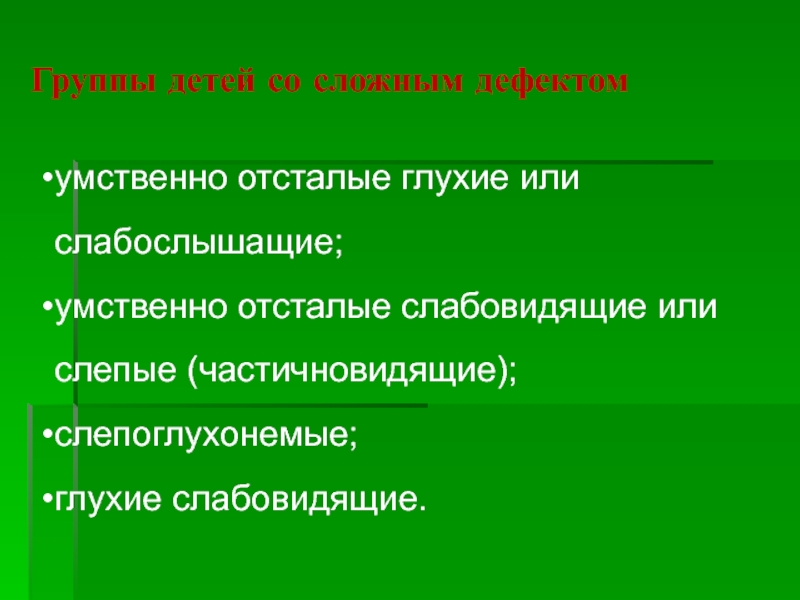 Группы детей со сложным дефектом

•умственно отсталые глухие или слабослышащие;

•умственно отсталые слабовидящие или слепые (частичновидящие);

•слепоглухонемые;

•глухие слабовидящие.